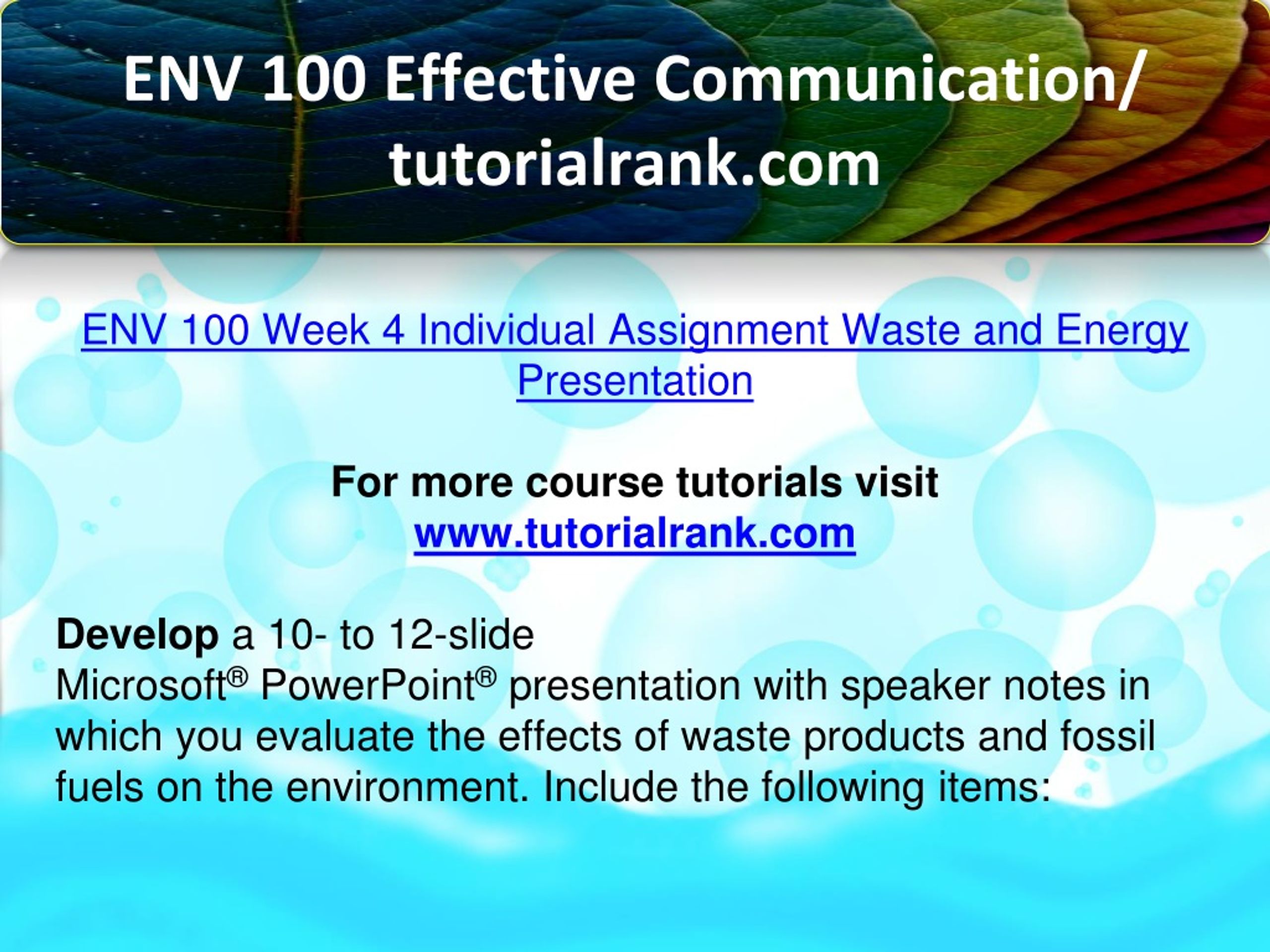 ENV 100 Effective Communication/ tutorialrank.com

ENV 100 Week 4 Individual Assignment Waste and Energy Presentation

For more course tutorials visit
www.tutorialrank.com

Develop a 10- to 12-slide Microsoft® PowerPoint® presentation with speaker notes in which you evaluate the effects of waste products and fossil fuels on the environment. Include the following items: